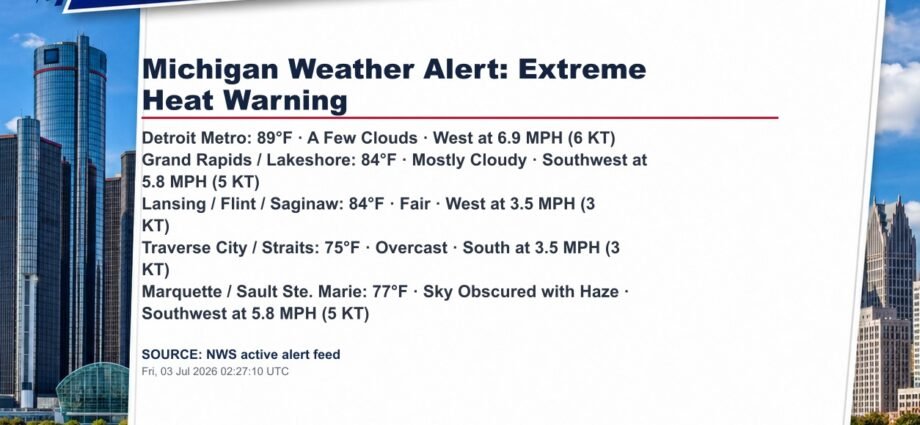 Michigan Weather Alert: Extreme Heat Warning

Detroit Metro: 89°F · A Few Clouds · West at 6.9 MPH (6 KT)
Grand Rapids / Lakeshore: 84°F · Mostly Cloudy · Southwest at 5.8 MPH (5 KT)
Lansing / Flint / Saginaw: 84°F · Fair · West at 3.5 MPH (3 KT)
Traverse City / Straits: 75°F · Overcast · South at 3.5 MPH (3 KT)
Marquette / Sault Ste. Marie: 77°F · Sky Obscured with Haze · Southwest at 5.8 MPH (5 KT)

SOURCE: NWS active alert feed
Fri, 03 Jul 2026 02:27:10 UTC